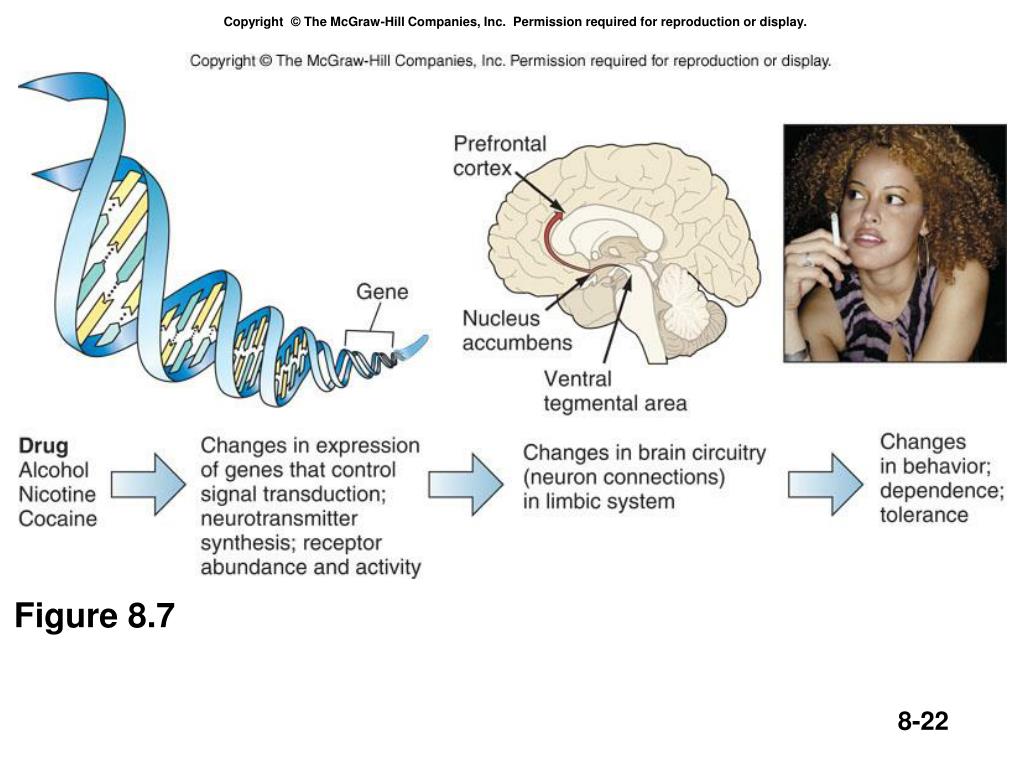 Copyright © The McGraw-Hill Companies, Inc. Permission required for reproduction or display.

Copyright © The McGraw-Hill Companies, Inc. Permission required for reproduction or display.

Gene

Prefrontal cortex

Nucleus accumbens

Ventral tegmental area

Drug
Alcohol
Nicotine
Cocaine

Changes in expression of genes that control signal transduction; neurotransmitter synthesis; receptor abundance and activity

Changes in brain circuitry (neuron connections) in limbic system

Changes in behavior; dependence; tolerance

Figure 8.7

8-22